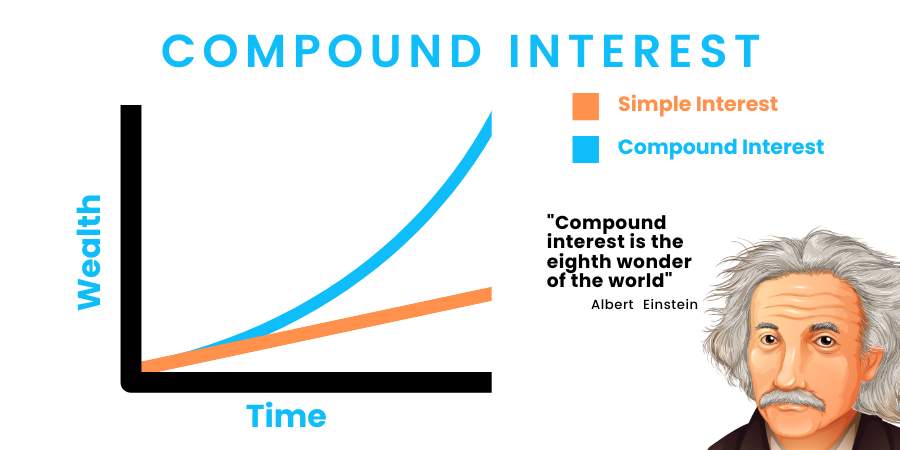 COMPOUND INTEREST

Simple Interest

Compound Interest

Wealth

Time

"Compound interest is the eighth wonder of the world"

Albert Einstein